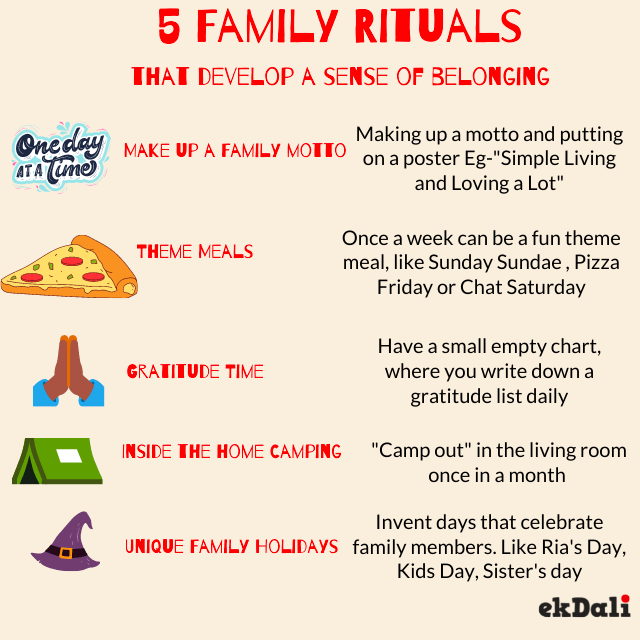 5 FAMILY RITUALS

THAT DEVELOP A SENSE OF BELONGING

One day AT A Time

MAKE UP A FAMILY MOTTO

Making up a motto and putting on a poster Eg-"Simple Living and Loving a Lot"

THEME MEALS

Once a week can be a fun theme meal, like Sunday Sundae , Pizza Friday or Chat Saturday

GRATITUDE TIME

Have a small empty chart, where you write down a gratitude list daily

INSIDE THE HOME CAMPING

"Camp out" in the living room once in a month

UNIQUE FAMILY HOLIDAYS

Invent days that celebrate family members. Like Ria's Day, Kids Day, Sister's day

ekDali